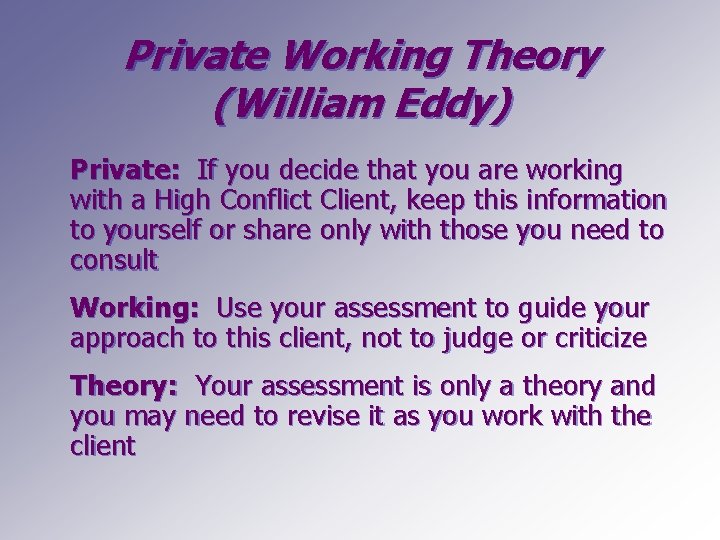 Private Working Theory (William Eddy)

Private: If you decide that you are working with a High Conflict Client, keep this information to yourself or share only with those you need to consult

Working: Use your assessment to guide your approach to this client, not to judge or criticize

Theory: Your assessment is only a theory and you may need to revise it as you work with the client